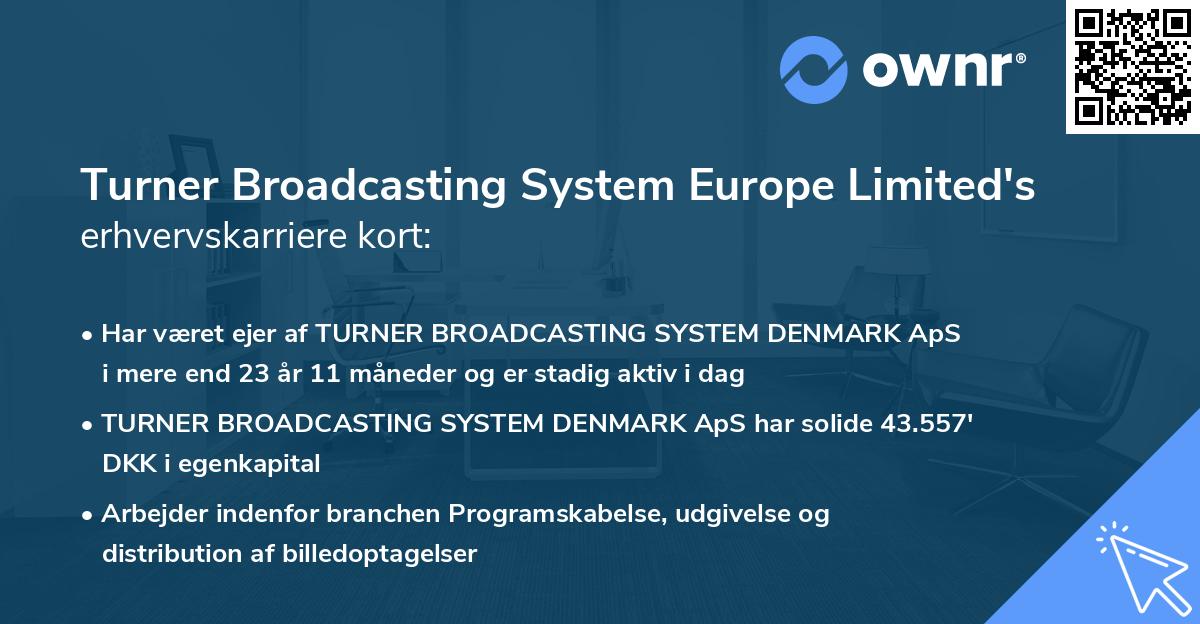 ownr®

Turner Broadcasting System Europe Limited's erhvervskarriere kort:

• Har været ejer af TURNER BROADCASTING SYSTEM DENMARK ApS i mere end 23 år 11 måneder og er stadig aktiv i dag

• TURNER BROADCASTING SYSTEM DENMARK ApS har solide 43.557' DKK i egenkapital

• Arbejder indenfor branchen Programskabelse, udgivelse og distribution af billedoptagelser